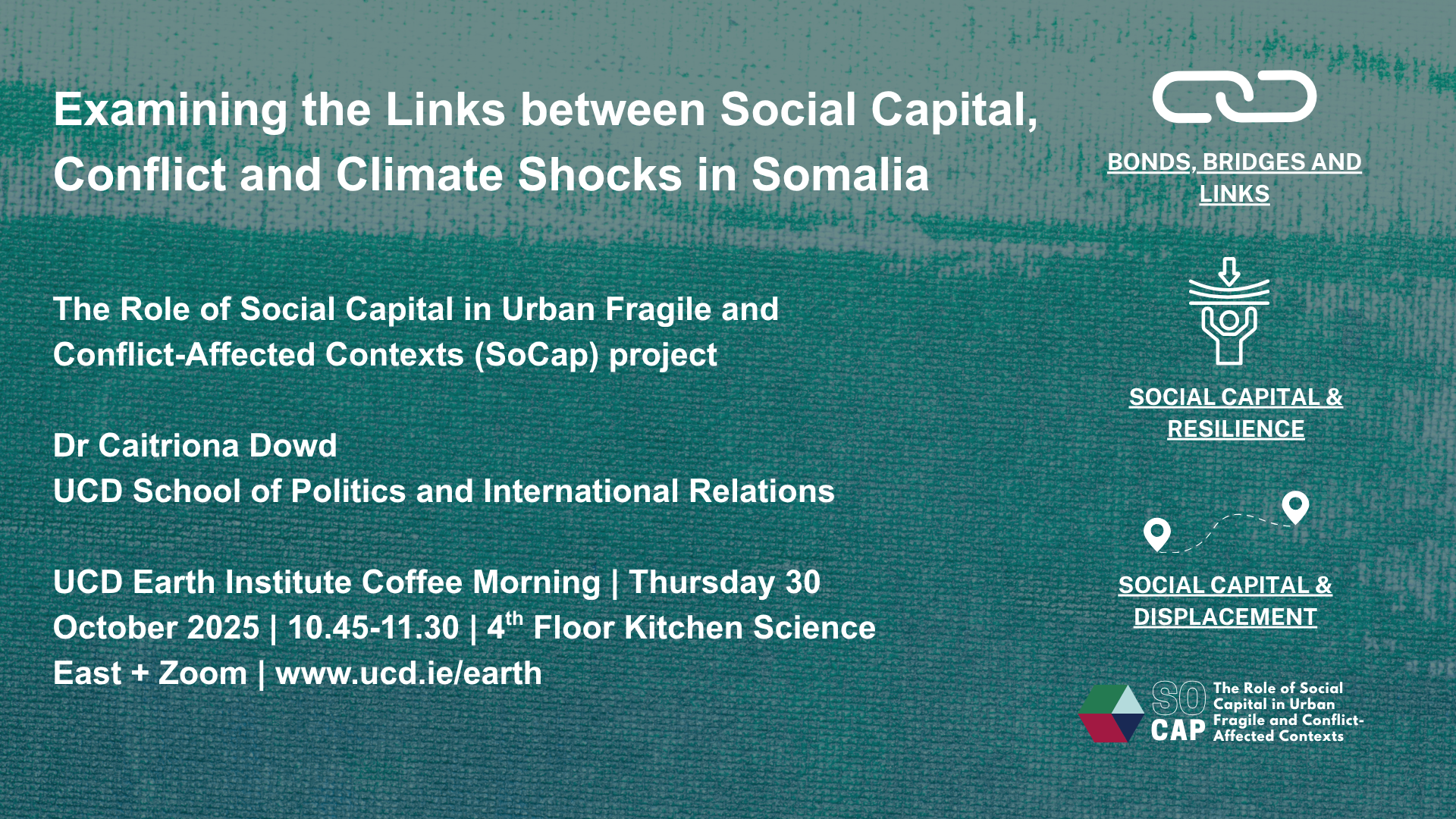 Examining the Links between Social Capital, Conflict and Climate Shocks in Somalia

The Role of Social Capital in Urban Fragile and Conflict-Affected Contexts (SoCap) project

Dr Caitriona Dowd
UCD School of Politics and International Relations

UCD Earth Institute Coffee Morning | Thursday 30 October 2025 | 10.45-11.30 | 4$^{th}$ Floor Kitchen Science East + Zoom | www.ucd.ie/earth

BONDS, BRIDGES AND LINKS

SOCIAL CAPITAL & RESILIENCE

SOCIAL CAPITAL & DISPLACEMENT

SO CAP The Role of Social Capital in Urban Fragile and Conflict-Affected Contexts